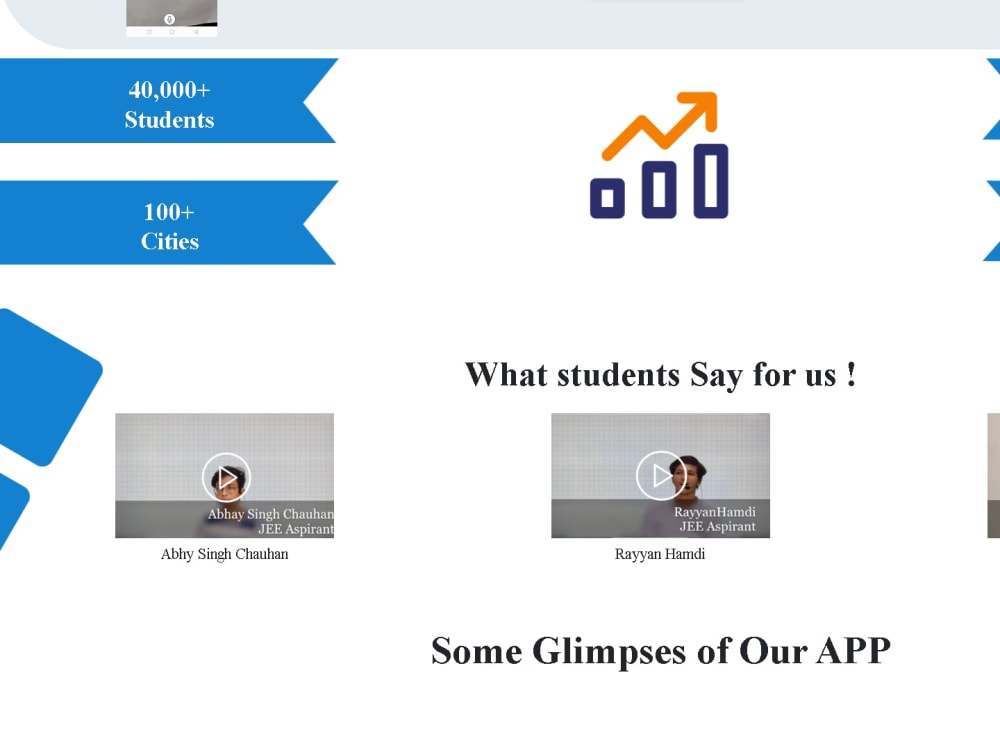 40,000+
Students

100+
Cities

What students Say for us !

Abhay Singh Chauhan
JEE Aspirant

Abhy Singh Chauhan

RayyanHamdi
JEE Aspirant

Rayyan Hamdi

Some Glimpses of Our APP